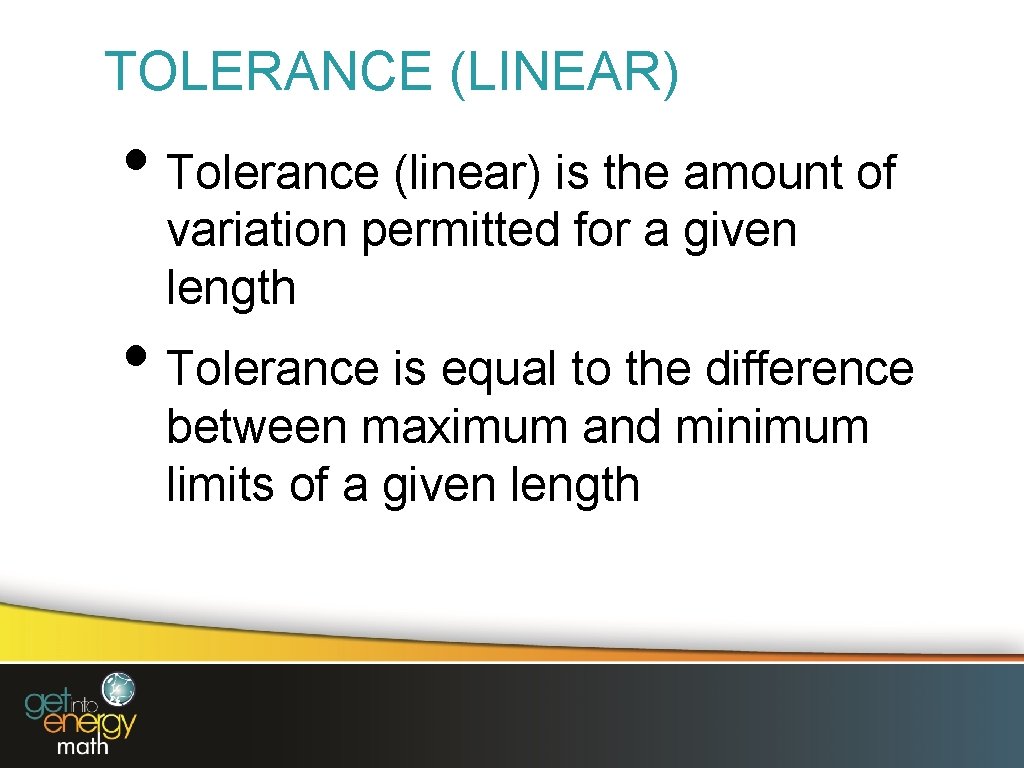 TOLERANCE (LINEAR)

• Tolerance (linear) is the amount of variation permitted for a given length

• Tolerance is equal to the difference between maximum and minimum limits of a given length

get into energy math